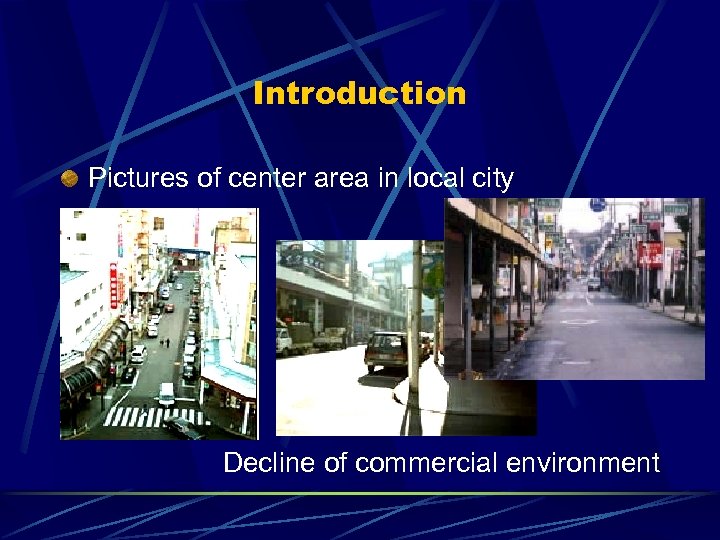 Introduction

Pictures of center area in local city

Decline of commercial environment